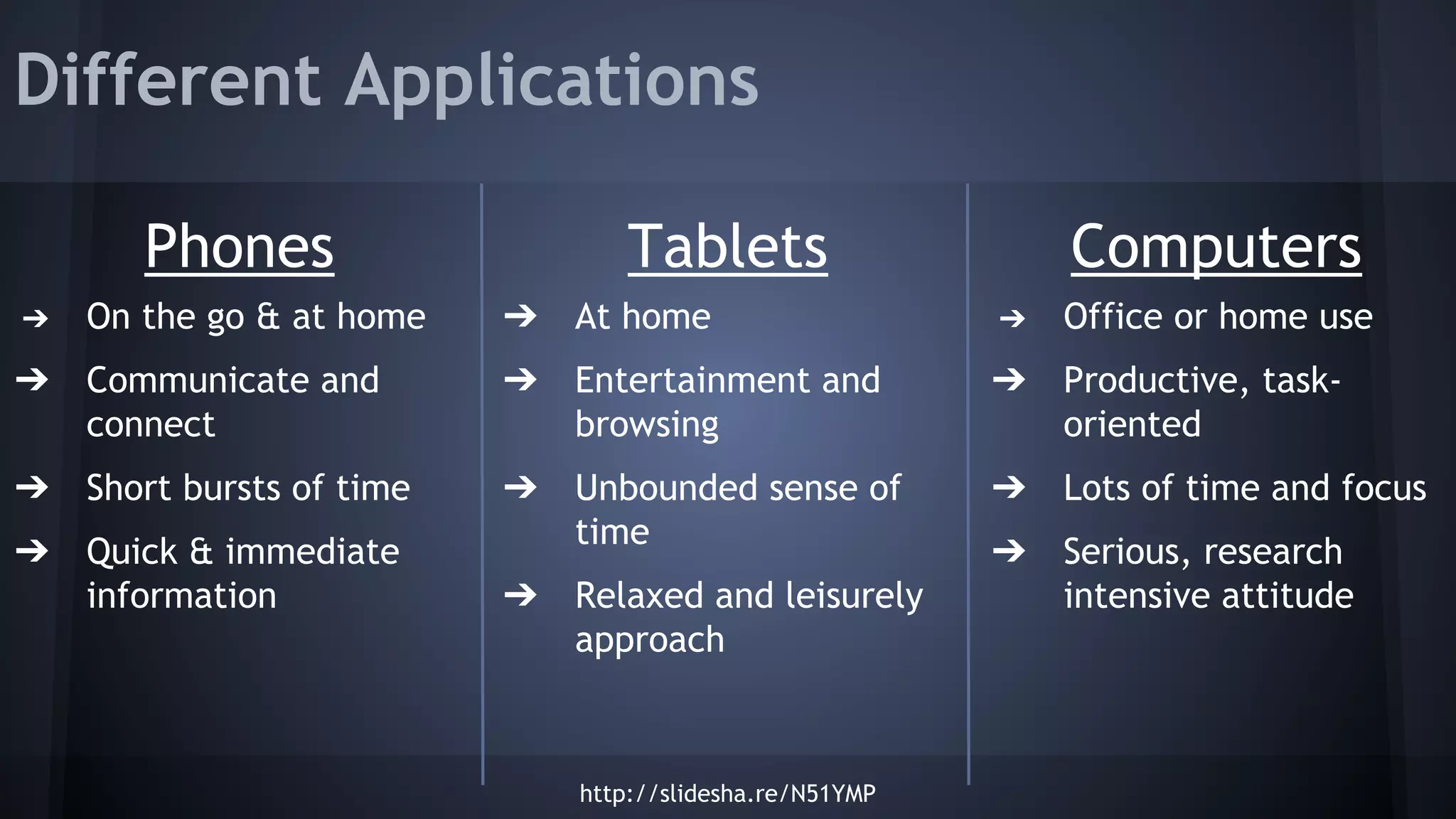 Different Applications

Phones

→ On the go & at home

→ Communicate and connect

→ Short bursts of time

→ Quick & immediate information

Tablets

→ At home

→ Entertainment and browsing

→ Unbounded sense of time

→ Relaxed and leisurely approach

Computers

→ Office or home use

→ Productive, task-oriented

→ Lots of time and focus

→ Serious, research intensive attitude

http://slidesha.re/N51YMP